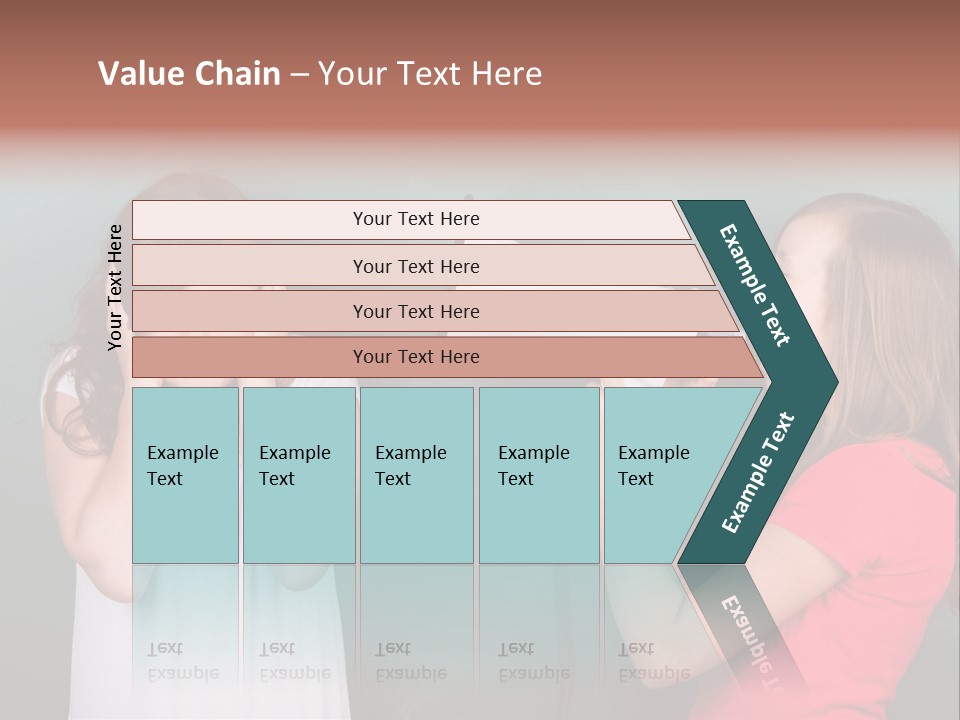 Value Chain – Your Text Here

Your Text Here

Your Text Here

Your Text Here

Your Text Here

Your Text Here

Example Text

Example Text

Example Text

Example Text

Example Text

Example Text

Example Text